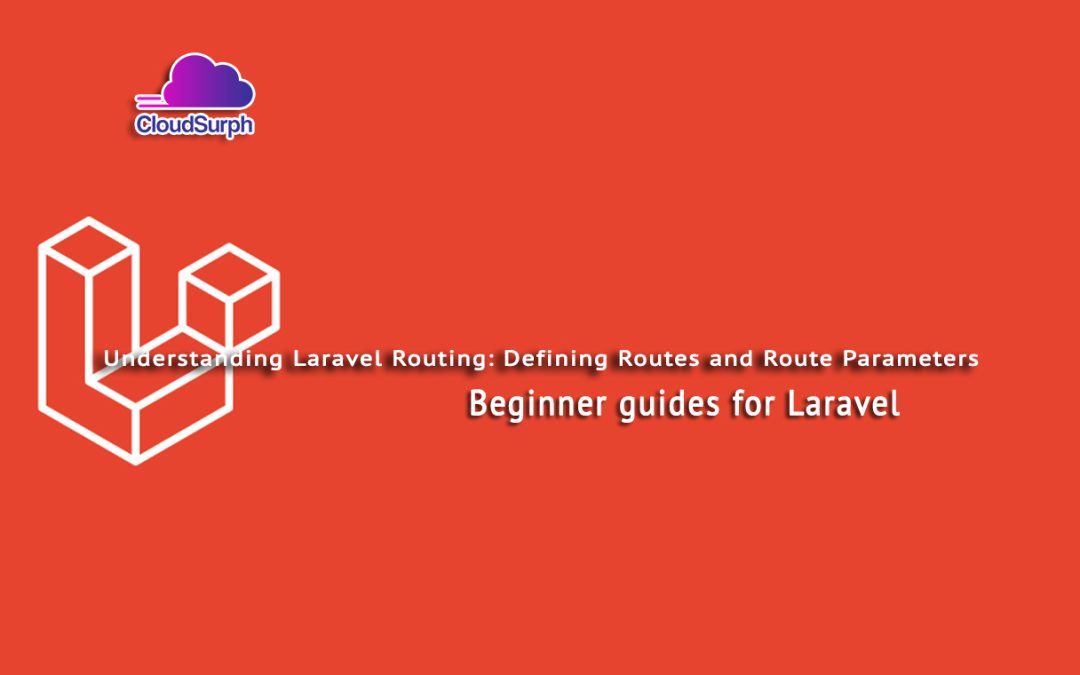 CloudSurph

Understanding Laravel Routing: Defining Routes and Route Parameters

Beginner guides for Laravel